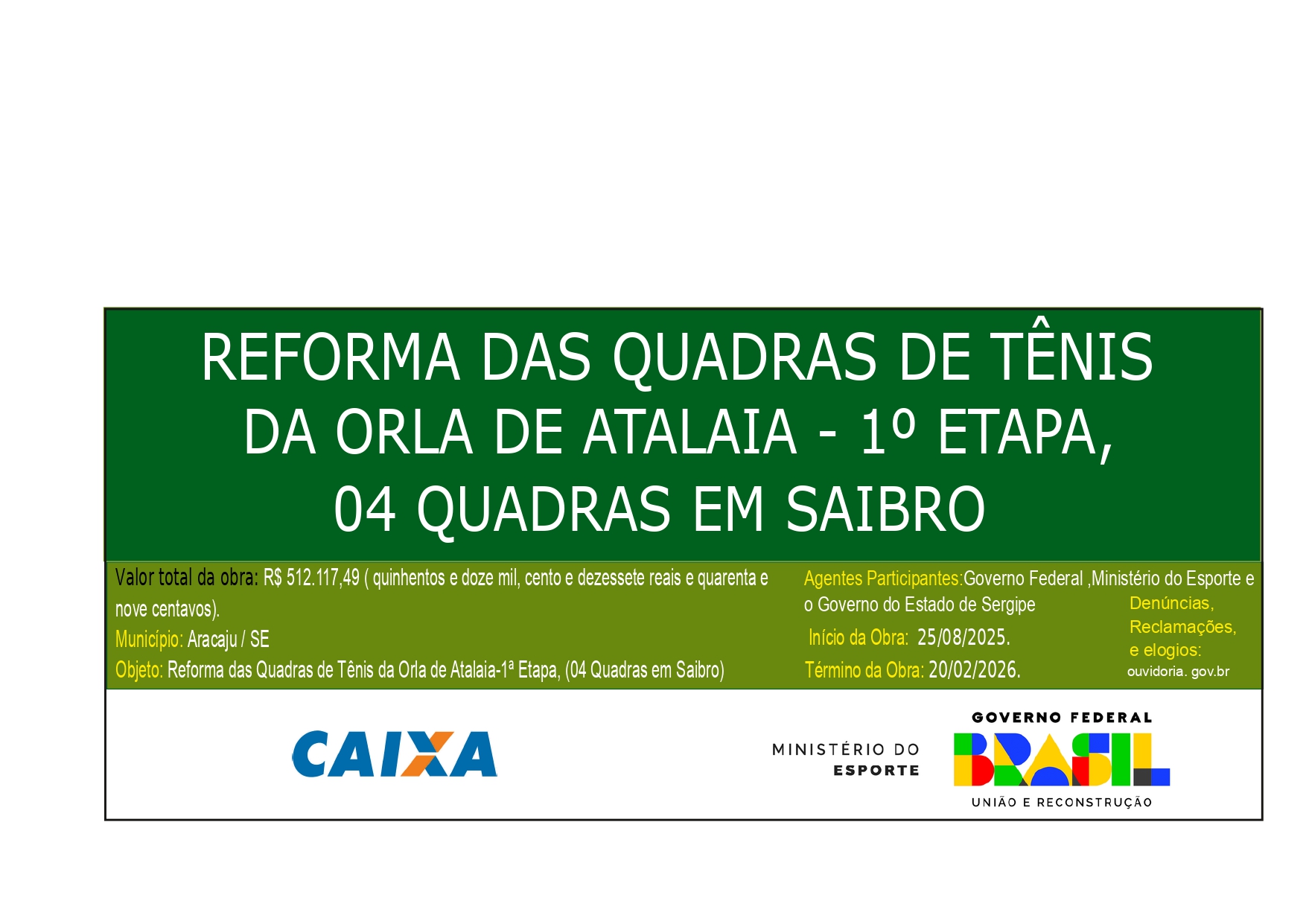 REFORMA DAS QUADRAS DE TÊNIS DA ORLA DE ATALAIA - 1º ETAPA, 04 QUADRAS EM SAIBRO

Valor total da obra: R$ 512.117,49 ( quinhentos e doze mil, cento e dezessete reais e quarenta e nove centavos).
Município: Aracaju / SE
Objeto: Reforma das Quadras de Tênis da Orla de Atalaia-1ª Etapa, (04 Quadras em Saibro)

Agentes Participantes:Governo Federal ,Ministério do Esporte e o Governo do Estado de Sergipe
Início da Obra: 25/08/2025.
Término da Obra: 20/02/2026.

Denúncias, Reclamações, e elogios: ouvidoria. gov.br

CAIXA

MINISTÉRIO DO ESPORTE

GOVERNO FEDERAL
BRASIL
UNIÃO E RECONSTRUÇÃO